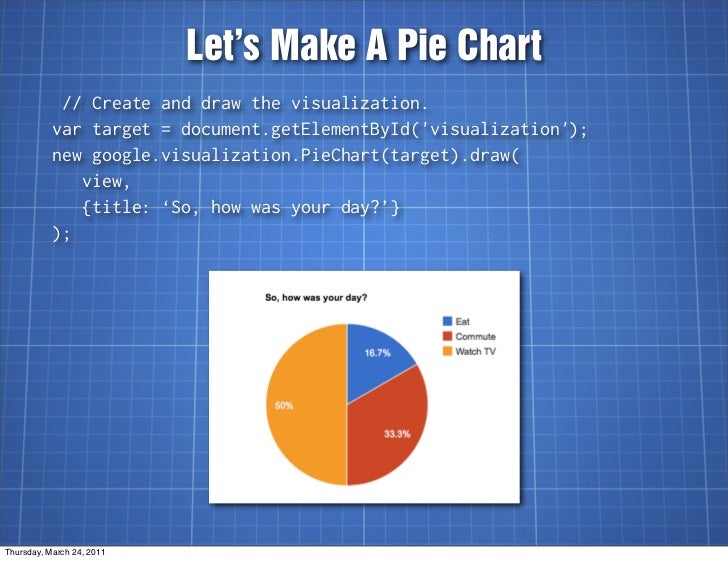 Let’s Make A Pie Chart

// Create and draw the visualization.
var target = document.getElementById('visualization');
new google.visualization.PieChart(target).draw(
view,
{title: ‘So, how was your day?’}
);

So, how was your day?

Eat
Commute
Watch TV

16.7%
33.3%
50%

Thursday, March 24, 2011